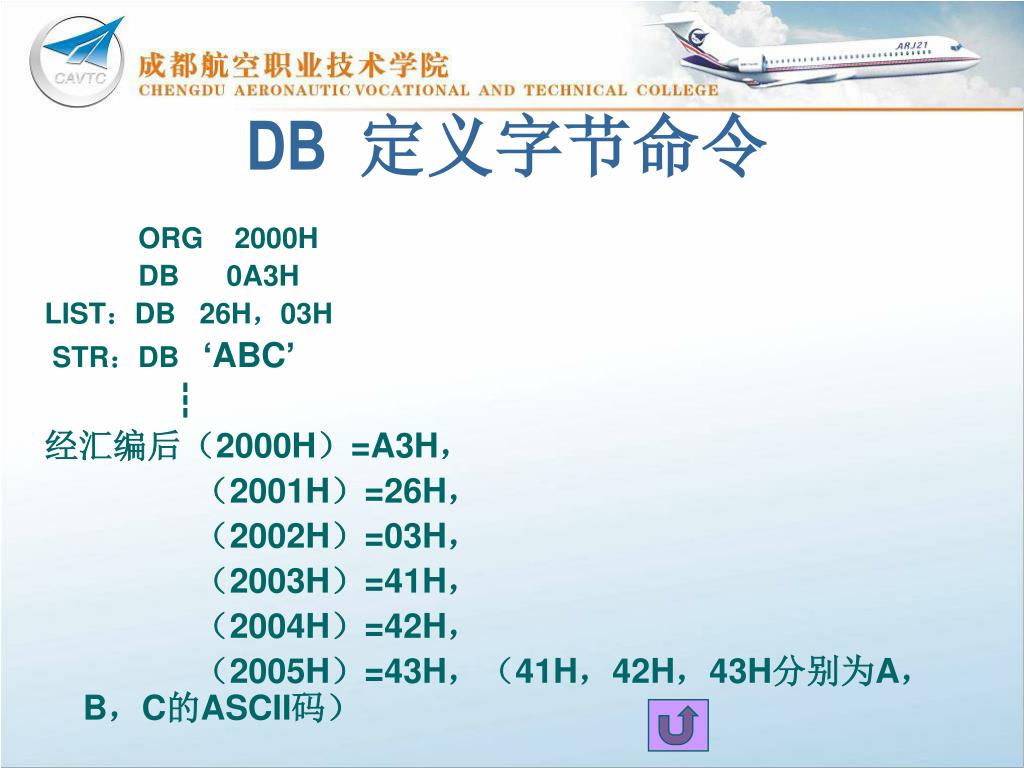 CAVTC
成都航空职业技术学院
CHENGDU AERONAUTIC VOCATIONAL AND TECHNICAL COLLEGE
ARJ21

DB 定义字节命令

ORG 2000H
DB 0A3H
LIST：DB 26H，03H
STR：DB ‘ABC’
┆
经汇编后（2000H）=A3H，
（2001H）=26H，
（2002H）=03H，
（2003H）=41H，
（2004H）=42H，
（2005H）=43H，（41H，42H，43H分别为A，B，C的ASCII码）